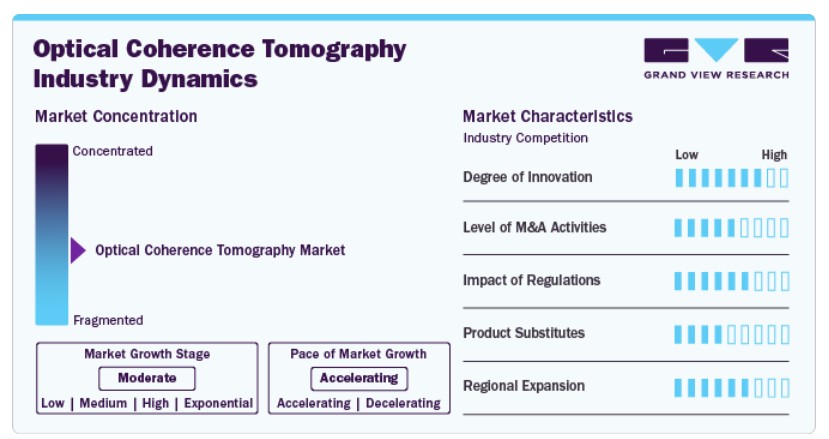 Optical Coherence Tomography Industry Dynamics

GRAND VIEW RESEARCH

Market Concentration

Concentrated

Optical Coherence Tomography Market

Fragmented

Market Growth Stage
Moderate
Low | Medium | High | Exponential

Pace of Market Growth
Accelerating
Accelerating | Decelerating

Market Characteristics
Industry Competition

Low High

Degree of Innovation

Level of M&A Activities

Impact of Regulations

Product Substitutes

Regional Expansion